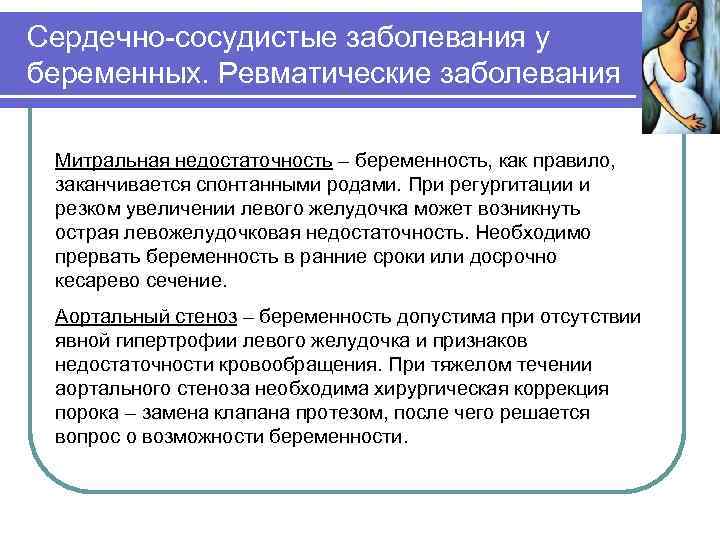 Сердечно-сосудистые заболевания у беременных. Ревматические заболевания

Митральная недостаточность – беременность, как правило, заканчивается спонтанными родами. При регургитации и резком увеличении левого желудочка может возникнуть острая левожелудочковая недостаточность. Необходимо прервать беременность в ранние сроки или досрочно кесарево сечение.

Аортальный стеноз – беременность допустима при отсутствии явной гипертрофии левого желудочка и признаков недостаточности кровообращения. При тяжелом течении аортального стеноза необходима хирургическая коррекция порока – замена клапана протезом, после чего решается вопрос о возможности беременности.